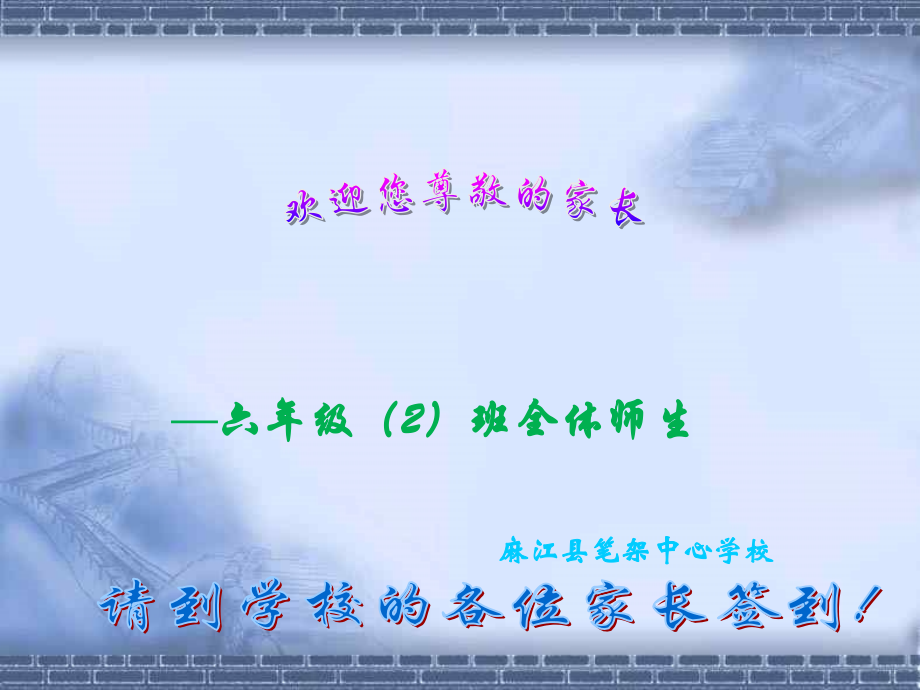 欢迎您尊敬的家长

—六年级（2）班全体师生

麻江县笔架中心学校

请到学校的各位家长签到！